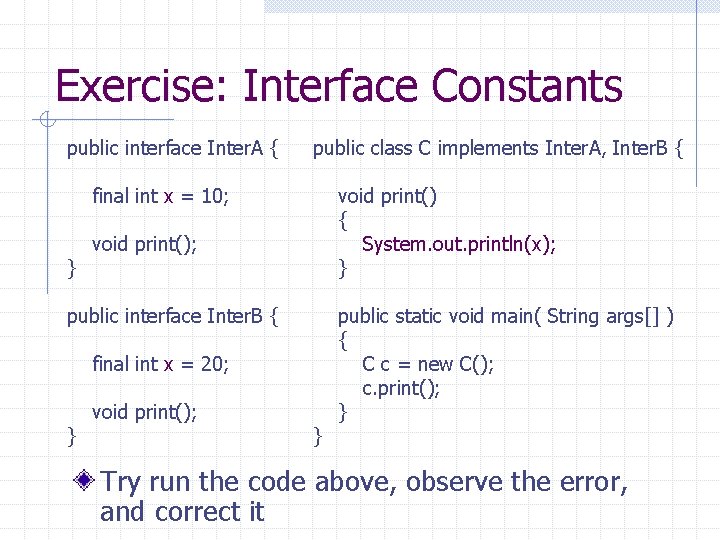 Exercise: Interface Constants

public interface InterA {

final int x = 10;

void print();
}

public interface InterB {

final int x = 20;

void print();
}

public class C implements InterA, InterB {

void print()
{
System.out.println(x);
}

public static void main( String args[] )
{
C c = new C();
c.print();
}
}

Try run the code above, observe the error, and correct it